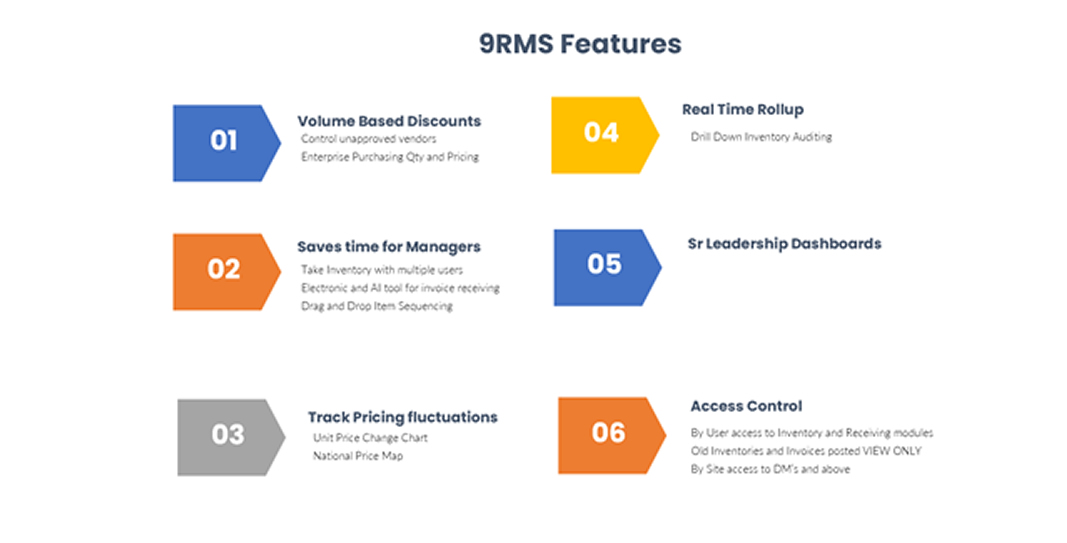 9RMS Features

01
Volume Based Discounts
Control unapproved vendors
Enterprise Purchasing Qty and Pricing

02
Saves time for Managers
Take Inventory with multiple users
Electronic and AI tool for invoice receiving
Drag and Drop Item Sequencing

03
Track Pricing fluctuations
Unit Price Change Chart
National Price Map

04
Real Time Rollup
Drill Down Inventory Auditing

05
Sr Leadership Dashboards

06
Access Control
By User access to Inventory and Receiving modules
Old Inventories and Invoices posted VIEW ONLY
By Site access to DM's and above